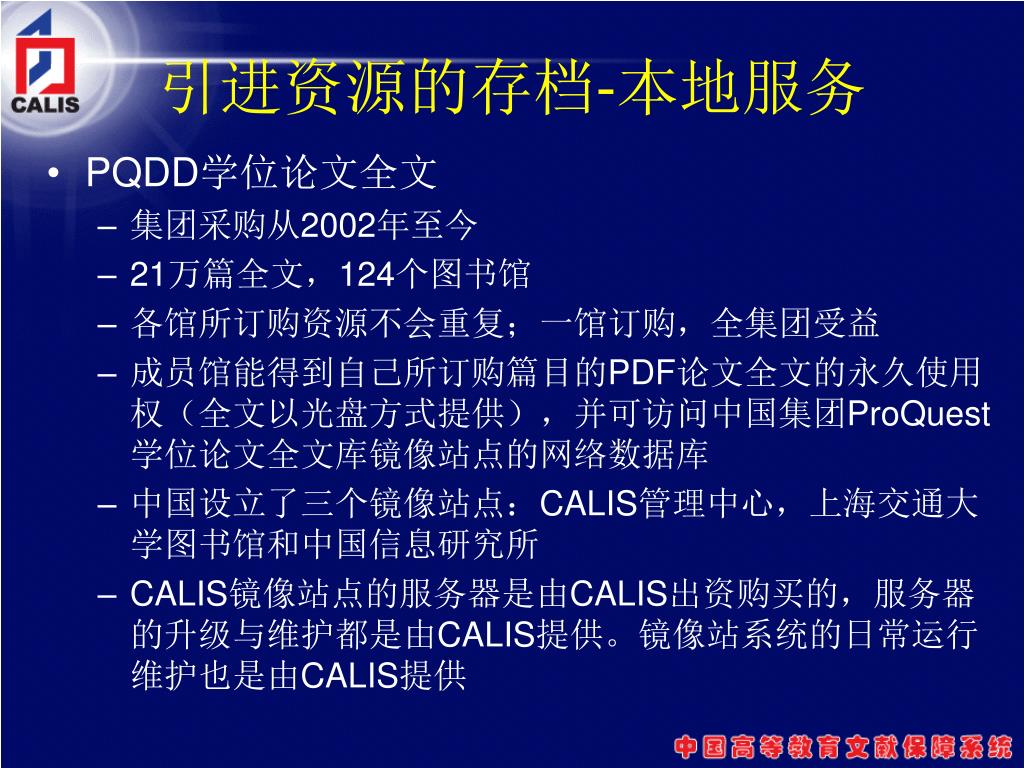 CALIS

引进资源的存档-本地服务

• PQDD学位论文全文
– 集团采购从2002年至今
– 21万篇全文，124个图书馆
– 各馆所订购资源不会重复；一馆订购，全集团受益
– 成员馆能得到自己所订购篇目的PDF论文全文的永久使用权（全文以光盘方式提供），并可访问中国集团ProQuest学位论文全文库镜像站点的网络数据库
– 中国设立了三个镜像站点：CALIS管理中心，上海交通大学图书馆和中国信息研究所
– CALIS镜像站点的服务器是由CALIS出资购买的，服务器的升级与维护都是由CALIS提供。镜像站系统的日常运行维护也是由CALIS提供

中国高等教育文献保障系统